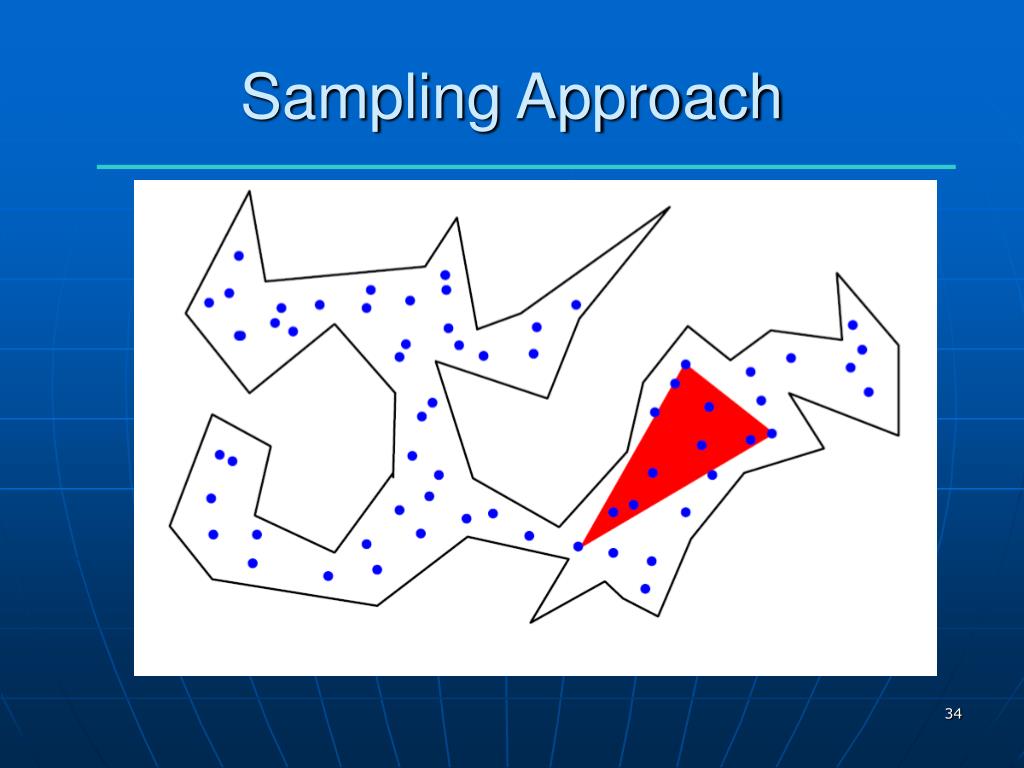 Sampling Approach

34